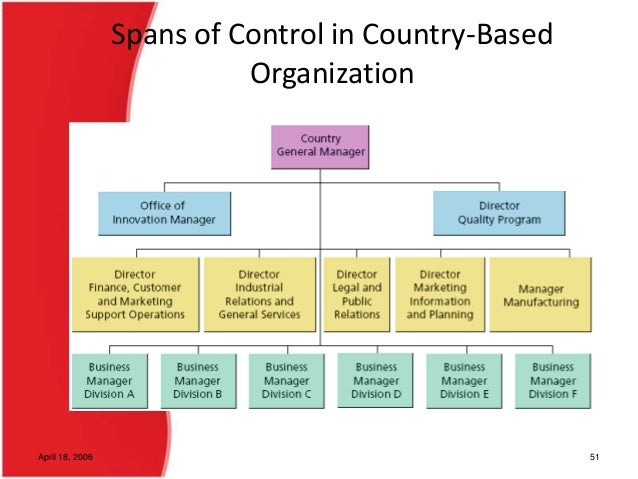 Spans of Control in Country-Based Organization

Country General Manager

Office of Innovation Manager

Director Quality Program

Director Finance, Customer and Marketing Support Operations

Director Industrial Relations and General Services

Director Legal and Public Relations

Director Marketing Information and Planning

Manager Manufacturing

Business Manager Division A

Business Manager Division B

Business Manager Division C

Business Manager Division D

Business Manager Division E

Business Manager Division F

April 18, 2006

51